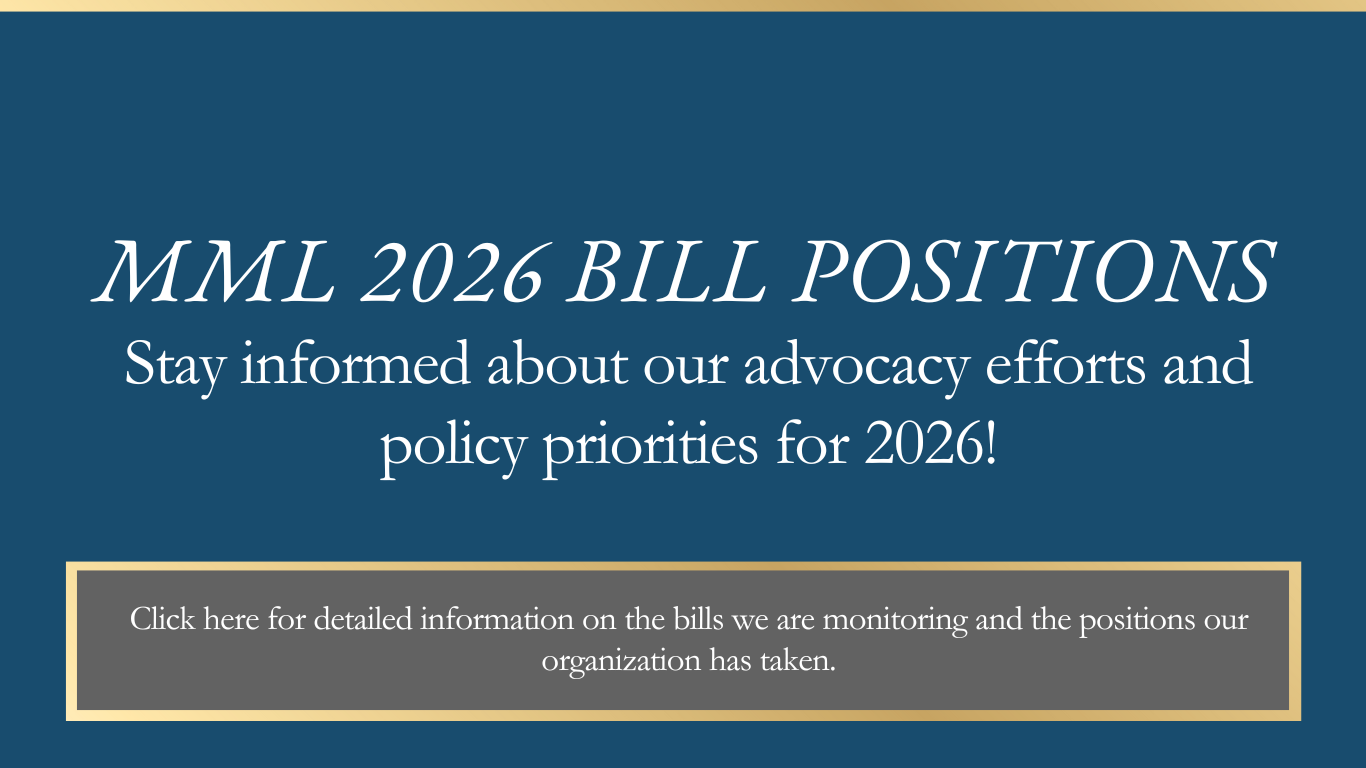 MML 2026 BILL POSITIONS

Stay informed about our advocacy efforts and policy priorities for 2026!

Click here for detailed information on the bills we are monitoring and the positions our organization has taken.